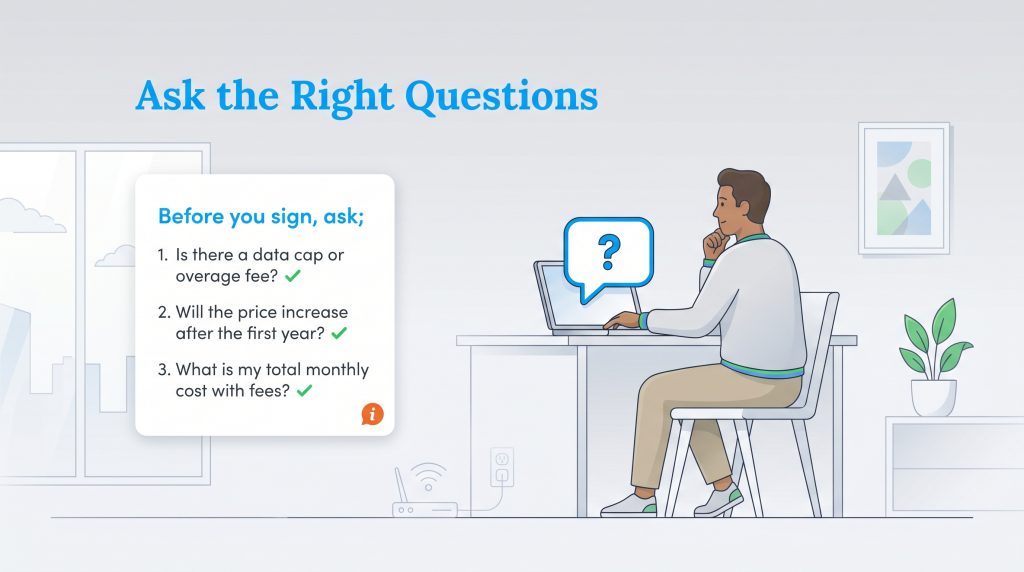 Ask the Right Questions

Before you sign, ask;

1. Is there a data cap or overage fee? ✓

2. Will the price increase after the first year? ✓

3. What is my total monthly cost with fees? ✓

i

?